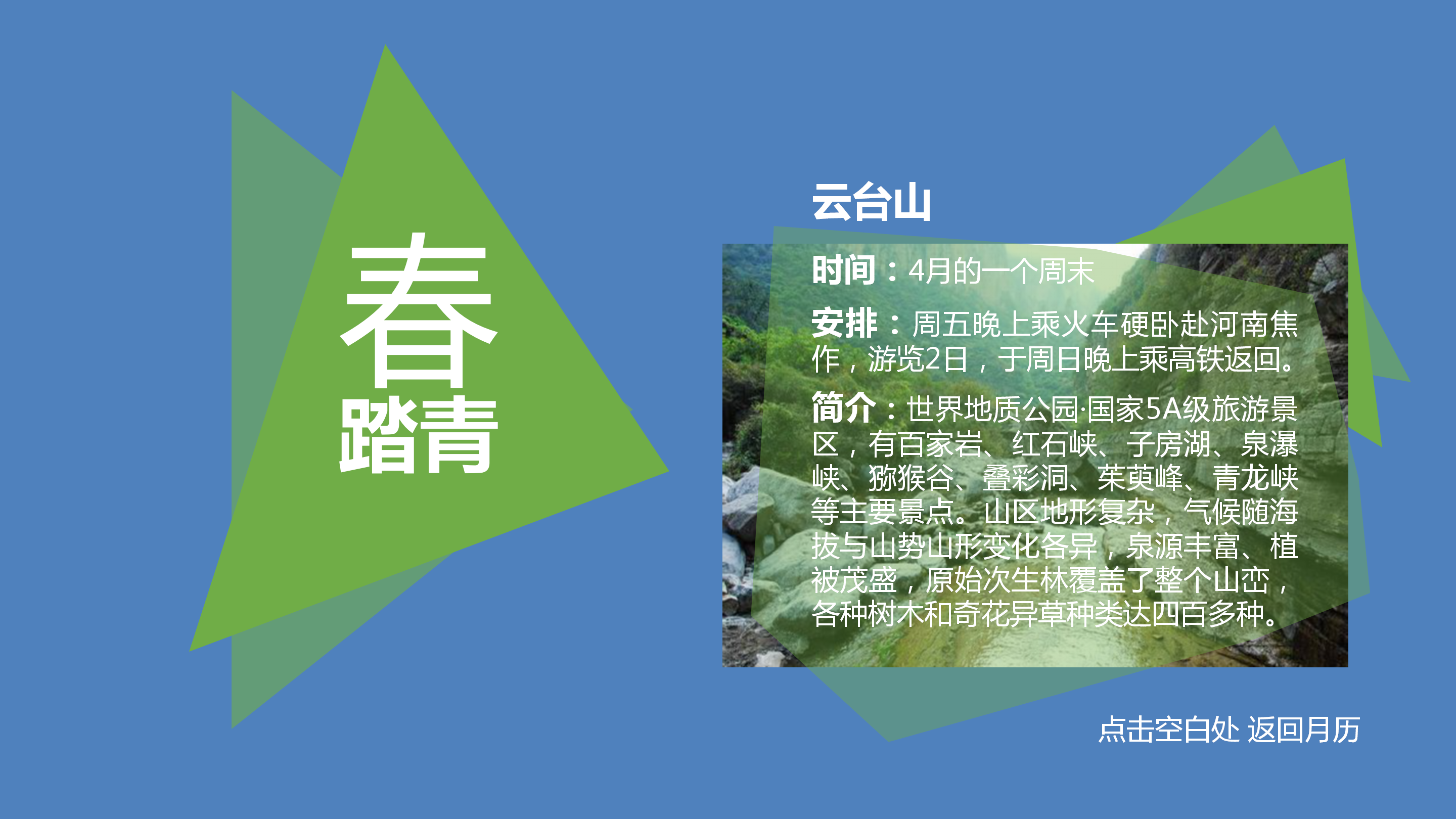 春

踏青

云台山

时间：4月的一个周末

安排：周五晚上乘火车硬卧赴河南焦作，游览2日，于周日晚上乘高铁返回。

简介：世界地质公园·国家5A级旅游景区，有百家岩、红石峡、子房湖、泉瀑峡、猕猴谷、叠彩洞、茱萸峰、青龙峡等主要景点。山区地形复杂，气候随海拔与山势山形变化各异，泉源丰富、植被茂盛，原始次生林覆盖了整个山峦，各种树木和奇花异草种类达四百多种。

点击空白处 返回月历